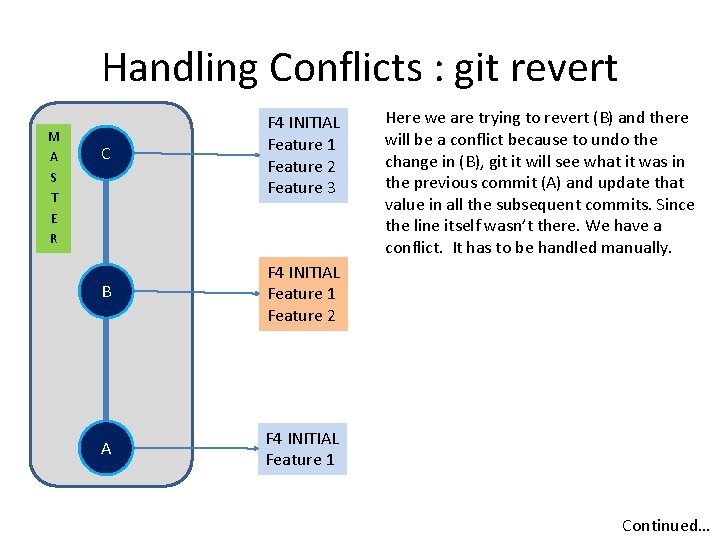 Handling Conflicts : git revert

M
A
S
T
E
R

C

B

A

F4 INITIAL
Feature 1
Feature 2
Feature 3

F4 INITIAL
Feature 1
Feature 2

F4 INITIAL
Feature 1

Here we are trying to revert (B) and there will be a conflict because to undo the change in (B), git it will see what it was in the previous commit (A) and update that value in all the subsequent commits. Since the line itself wasn't there. We have a conflict. It has to be handled manually.

Continued...